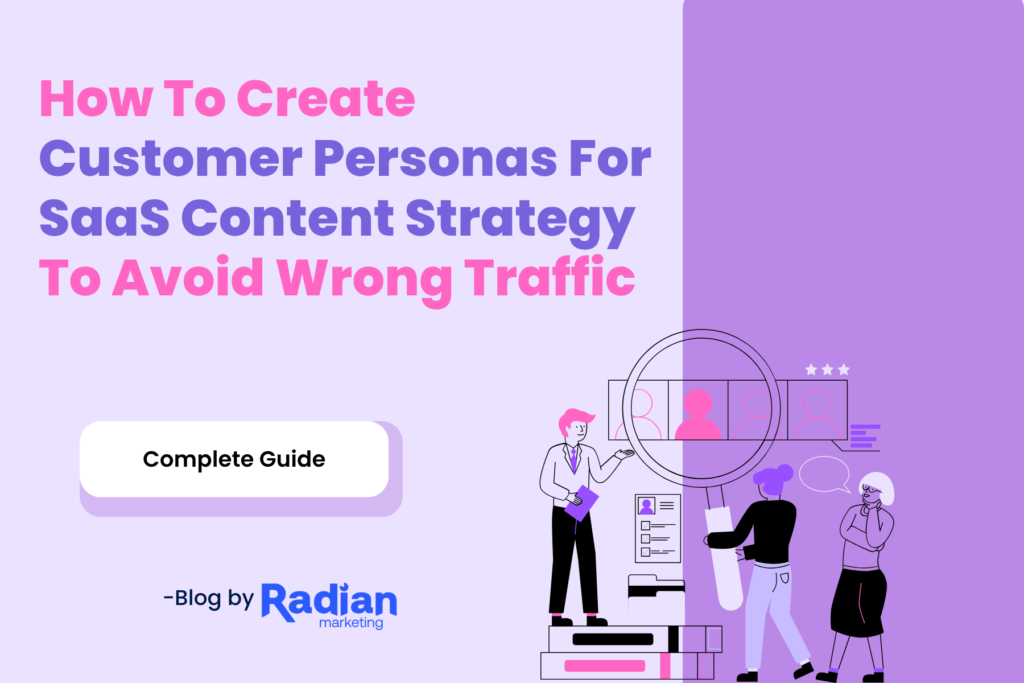 How To Create Customer Personas For SaaS Content Strategy To Avoid Wrong Traffic

Complete Guide

-Blog by Radian marketing